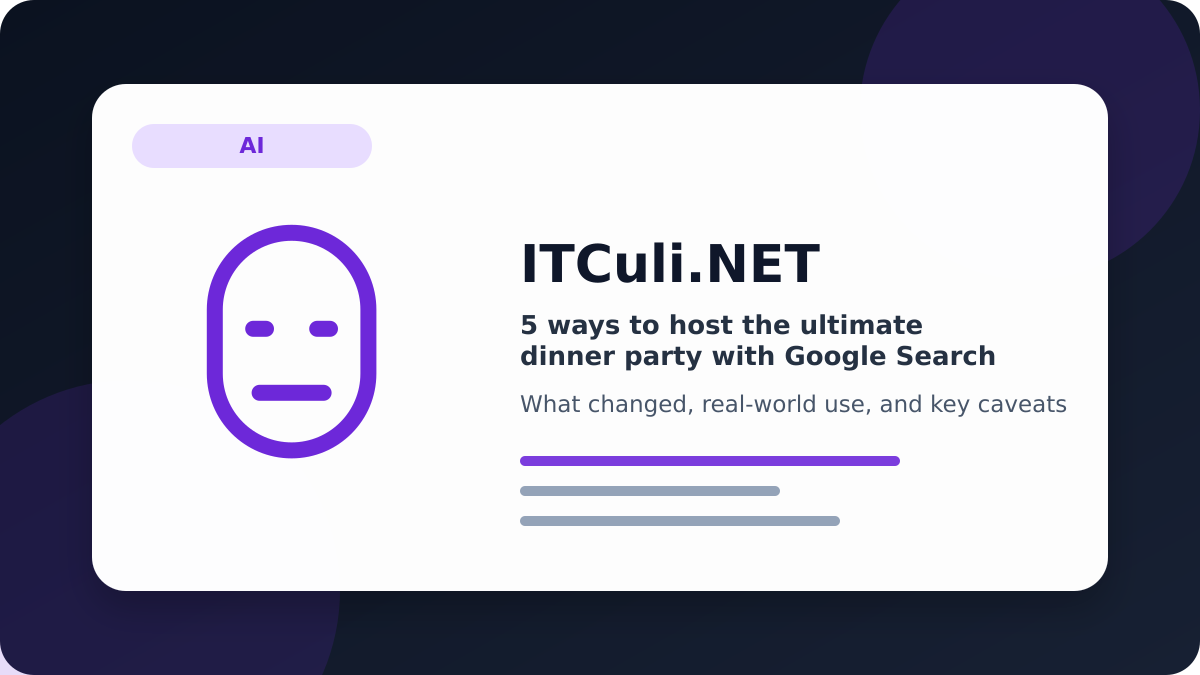 AI

ITCuli.NET

5 ways to host the ultimate dinner party with Google Search

What changed, real-world use, and key caveats